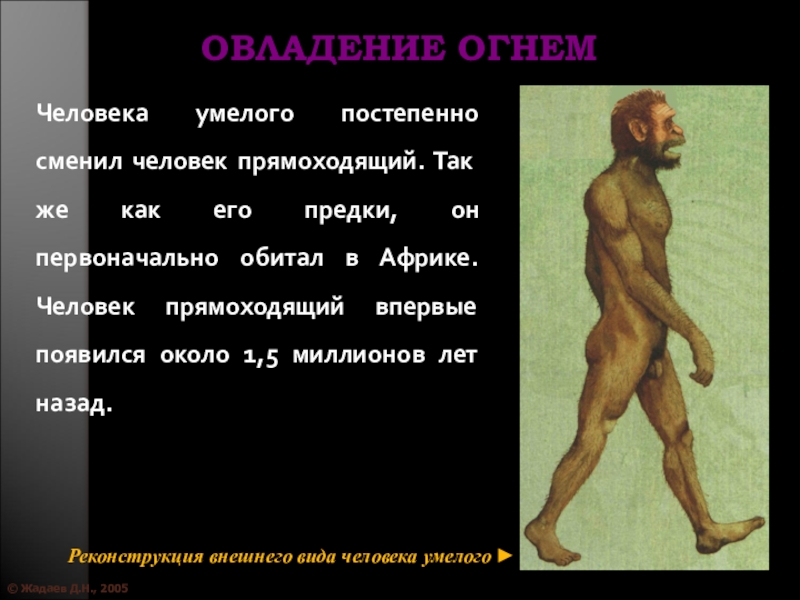 ОВЛАДЕНИЕ ОГНЕМ

Человека умелого постепенно сменил человек прямоходящий. Так же как его предки, он первоначально обитал в Африке. Человек прямоходящий впервые появился около 1,5 миллионов лет назад.

Реконструкция внешнего вида человека умелого ►

© Жадаев Д.Н., 2005